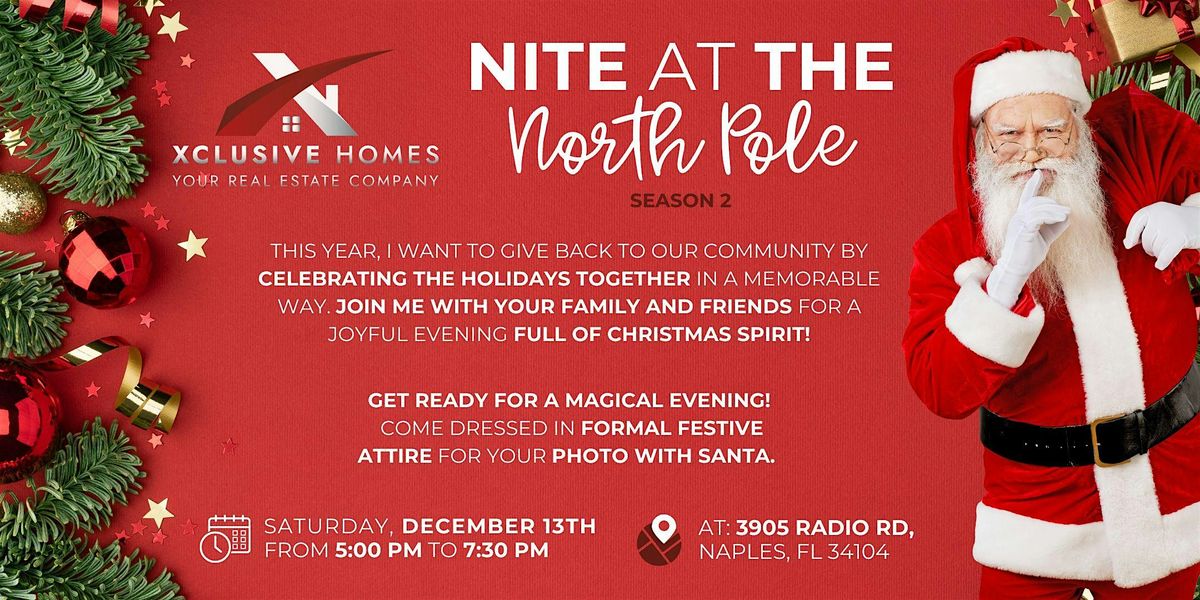 XCLUSIVE HOMES
YOUR REAL ESTATE COMPANY

NITE AT THE North Pole
SEASON 2

THIS YEAR, I WANT TO GIVE BACK TO OUR COMMUNITY BY CELEBRATING THE HOLIDAYS TOGETHER IN A MEMORABLE WAY. JOIN ME WITH YOUR FAMILY AND FRIENDS FOR A JOYFUL EVENING FULL OF CHRISTMAS SPIRIT!

GET READY FOR A MAGICAL EVENING! COME DRESSED IN FORMAL FESTIVE ATTIRE FOR YOUR PHOTO WITH SANTA.

SATURDAY, DECEMBER 13TH FROM 5:00 PM TO 7:30 PM

AT: 3905 RADIO RD, NAPLES, FL 34104